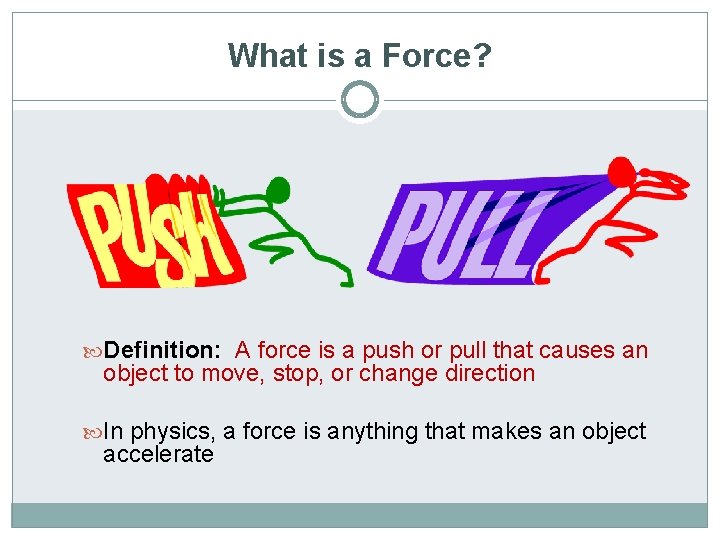 What is a Force?

PUSH

PULL

Definition: A force is a push or pull that causes an object to move, stop, or change direction

In physics, a force is anything that makes an object accelerate